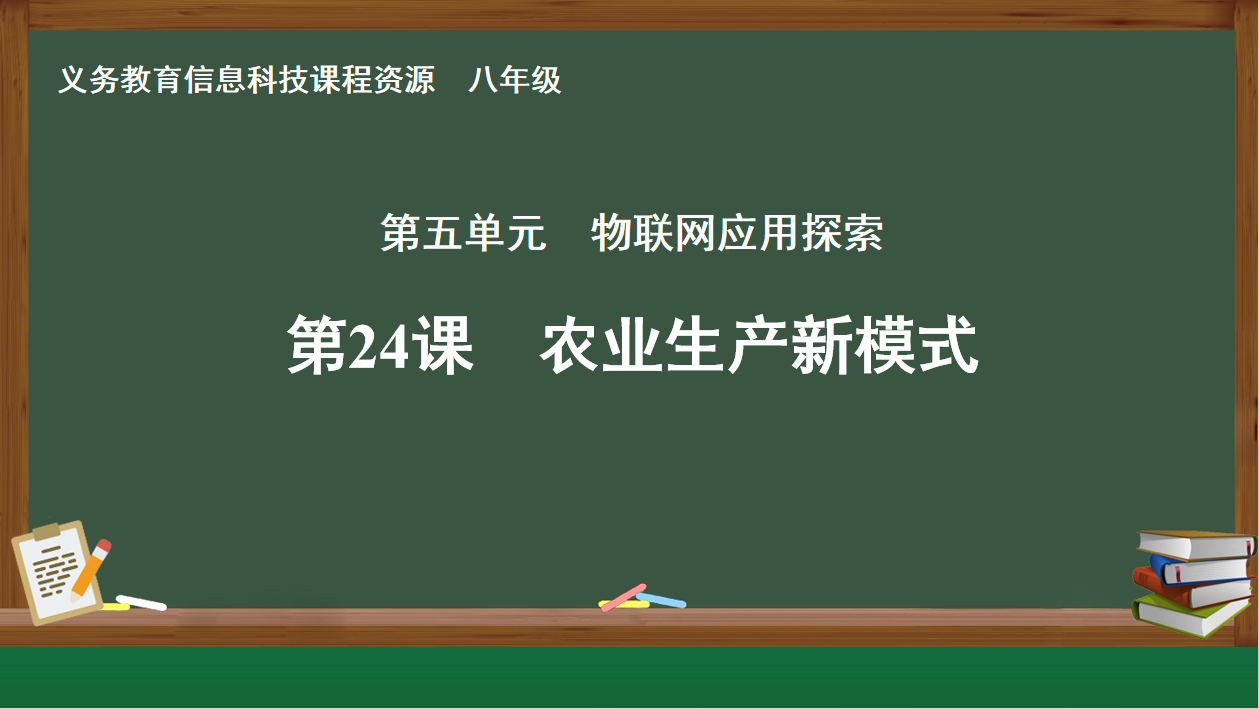 义务教育信息科技课程资源　八年级

第五单元　物联网应用探索

第24课　农业生产新模式